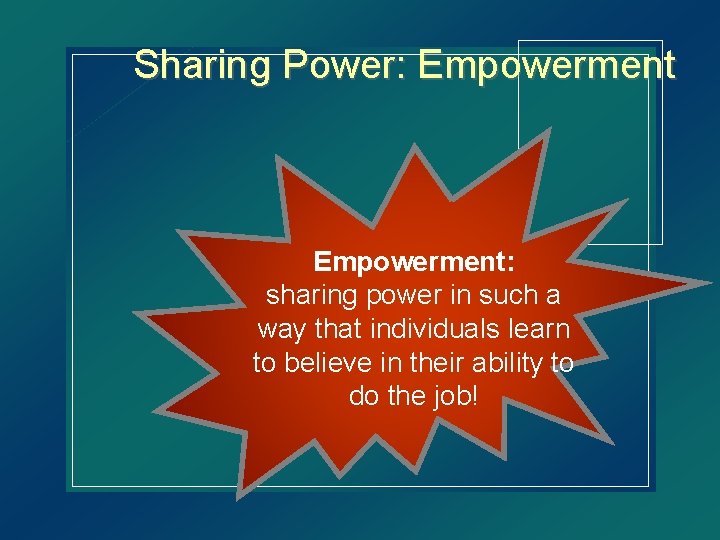 Sharing Power: Empowerment

Empowerment:
sharing power in such a way that individuals learn to believe in their ability to do the job!